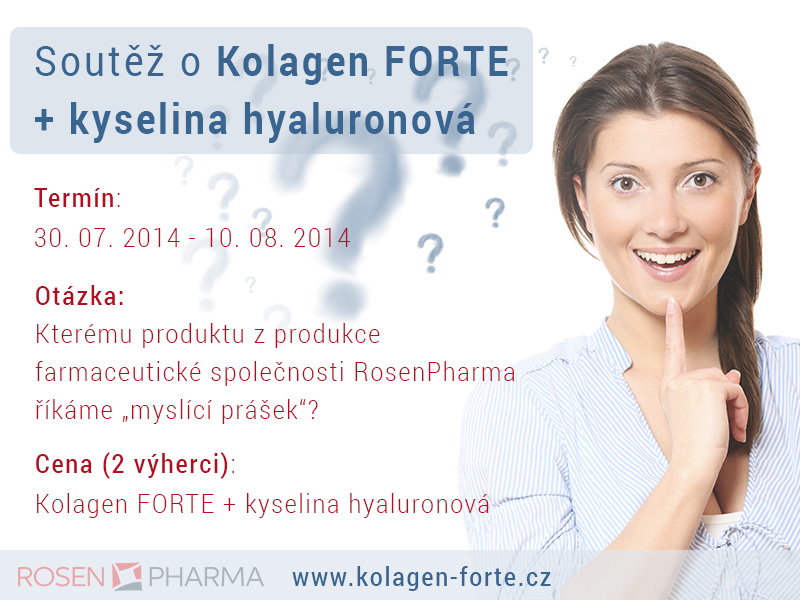 Soutěž o Kolagen FORTE + kyselina hyaluronová

Termín:
30. 07. 2014 - 10. 08. 2014

Otázka:
Kterému produktu z produkce farmaceutické společnosti RosenPharma říkáme „myslící prášek“?

Cena (2 výherci):
Kolagen FORTE + kyselina hyaluronová

ROSEN PHARMA www.kolagen-forte.cz